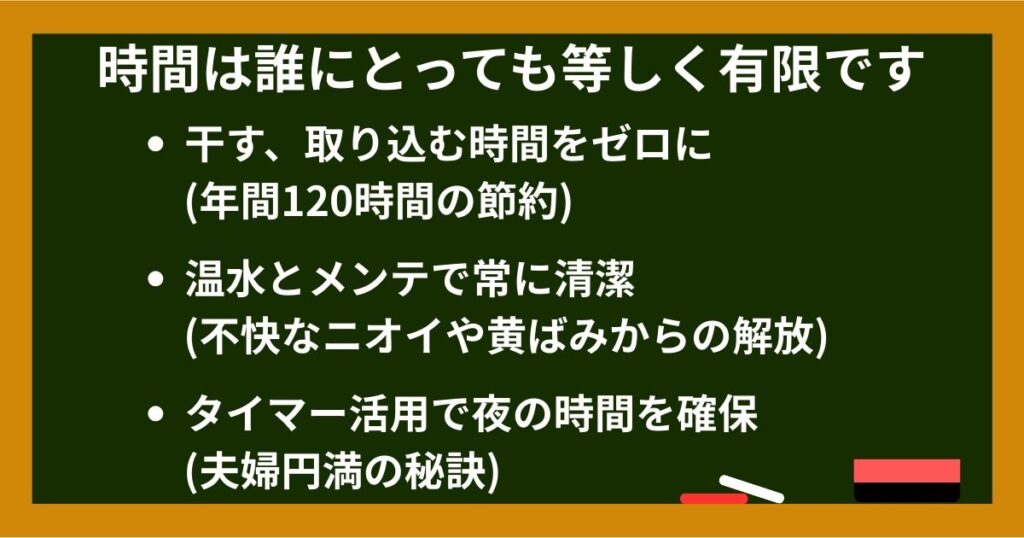 時間は誰にとっても等しく有限です

• 干す、取り込む時間をゼロに
(年間120時間の節約)

• 温水とメンテで常に清潔
(不快なニオイや黄ばみからの解放)

• タイマー活用で夜の時間を確保
(夫婦円満の秘訣)